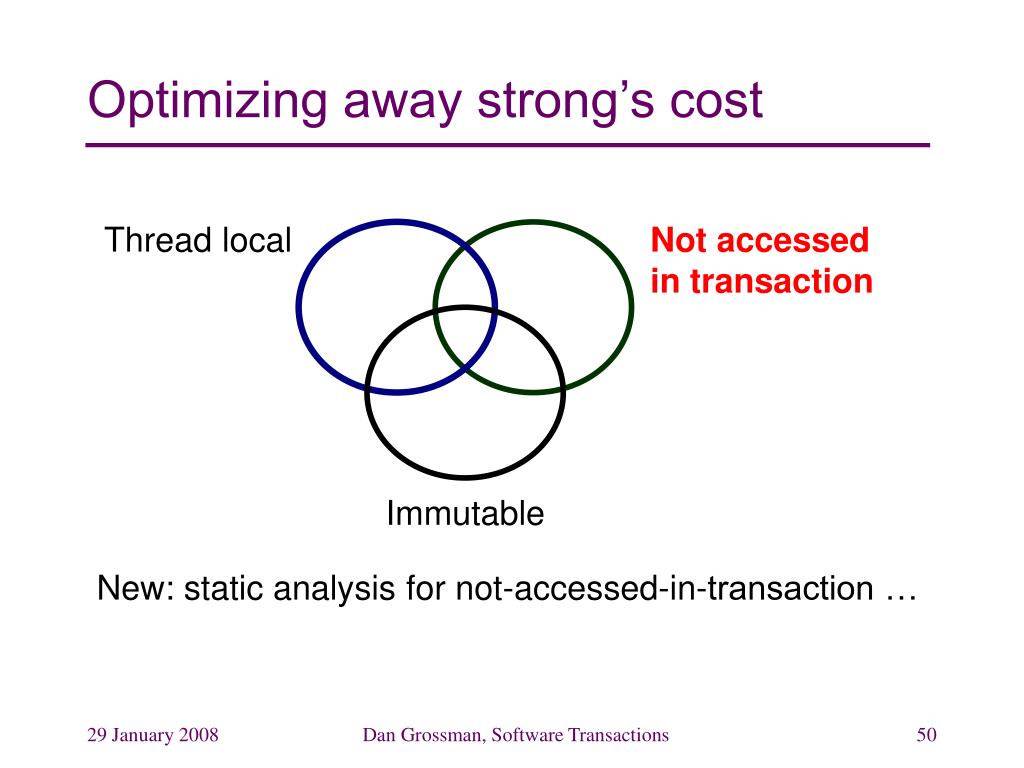 Optimizing away strong's cost

Thread local

Not accessed in transaction

Immutable

New: static analysis for not-accessed-in-transaction …

29 January 2008

Dan Grossman, Software Transactions

50